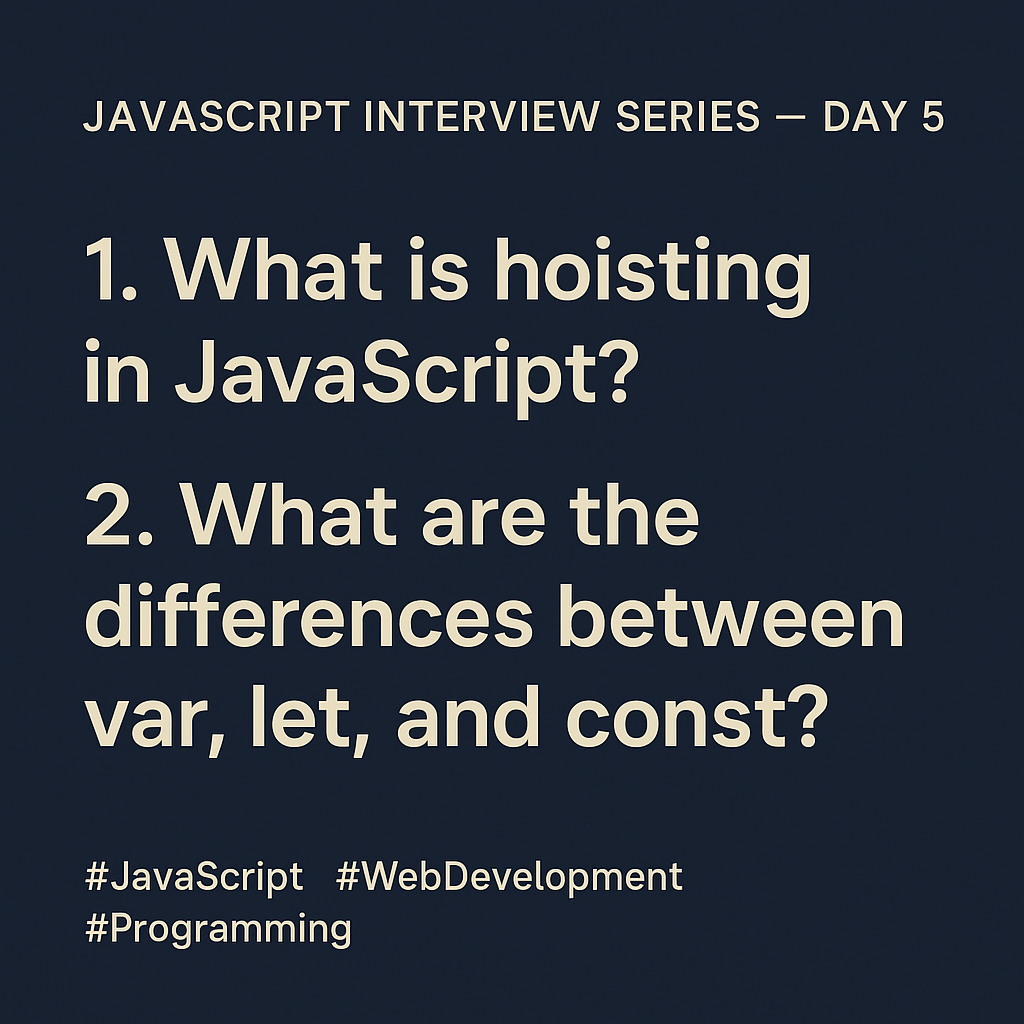 JAVASCRIPT INTERVIEW SERIES — DAY 5

1. What is hoisting in JavaScript?

2. What are the differences between var, let, and const?

#JavaScript #WebDevelopment #Programming